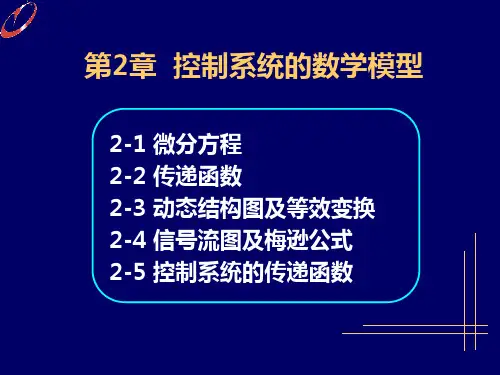 第2章 控制系统的数学模型

2-1 微分方程
2-2 传递函数
2-3 动态结构图及等效变换
2-4 信号流图及梅逊公式
2-5 控制系统的传递函数